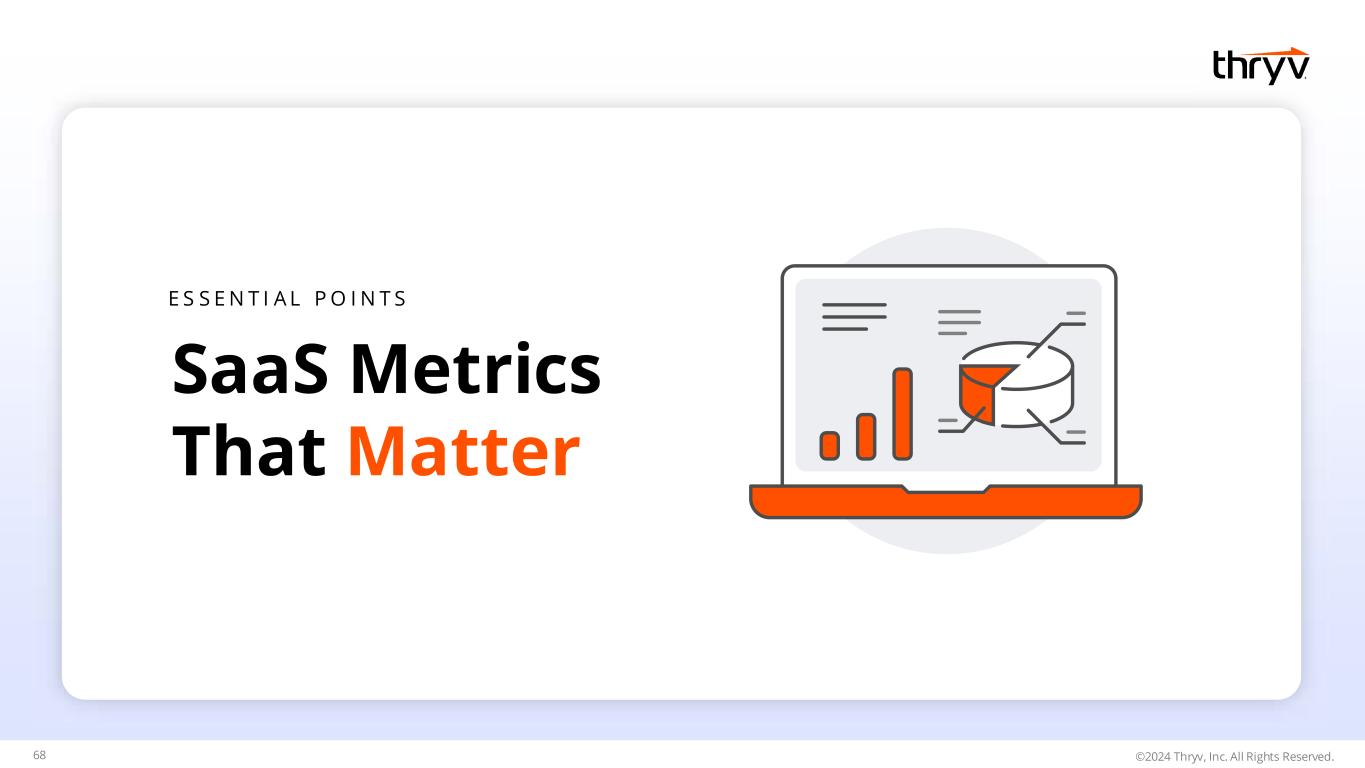 thryv

ESSENTIAL POINTS

SaaS Metrics That Matter

68

©2024 Thryv, Inc. All Rights Reserved.